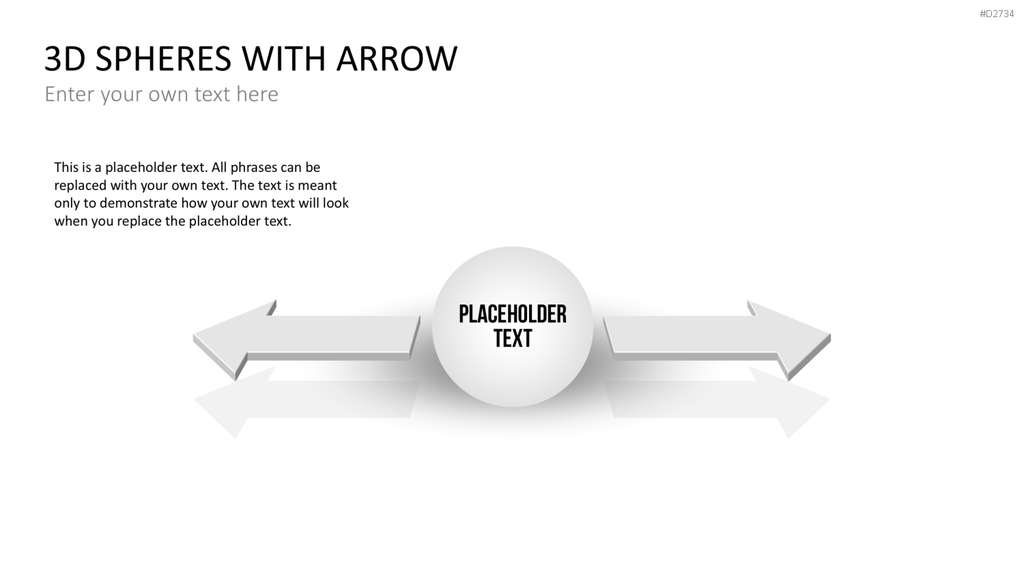 #D2734

3D SPHERES WITH ARROW
Enter your own text here

This is a placeholder text. All phrases can be replaced with your own text. The text is meant only to demonstrate how your own text will look when you replace the placeholder text.

PLACEHOLDER TEXT